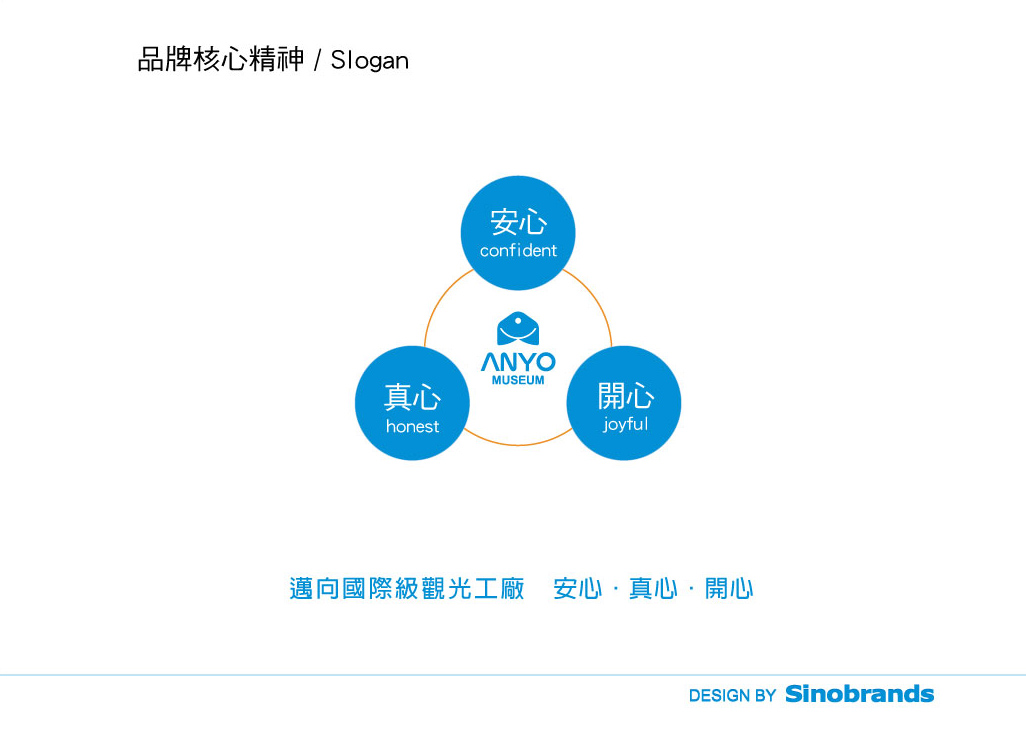 品牌核心精神 / Slogan

安心
confident

ANYO
MUSEUM

真心
honest

開心
joyful

邁向國際級觀光工廠 安心 · 真心 · 開心

DESIGN BY Sinobrands